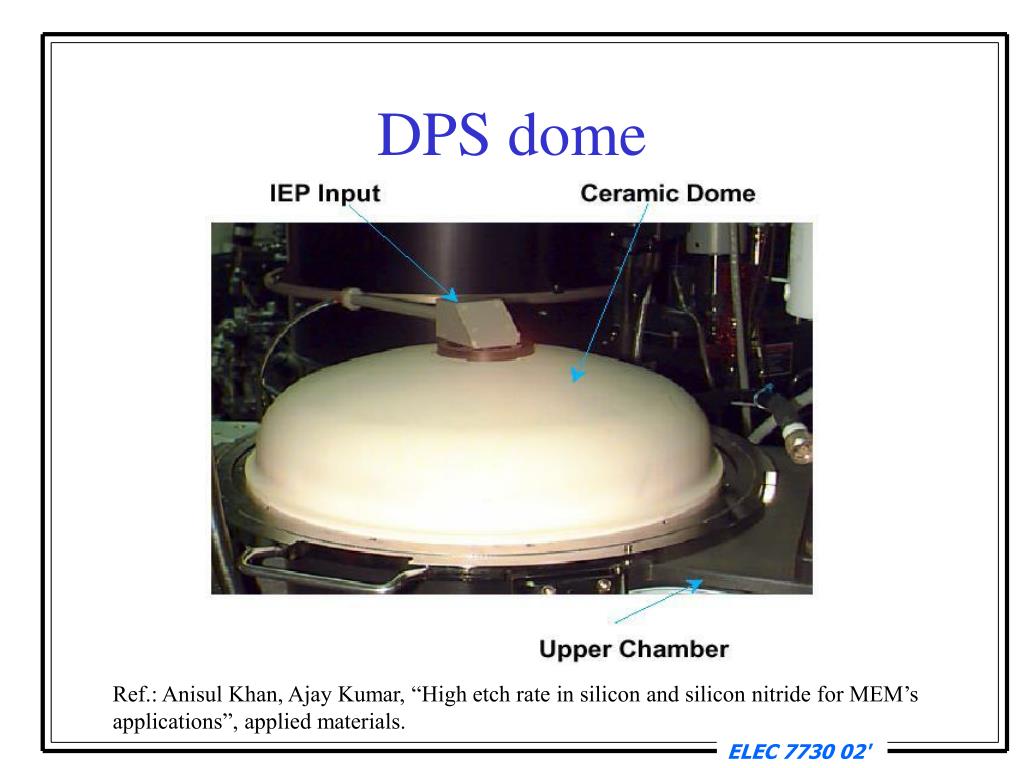 DPS dome

IEP Input

Ceramic Dome

Upper Chamber

Ref.: Anisul Khan, Ajay Kumar, “High etch rate in silicon and silicon nitride for MEM’s applications”, applied materials.

ELEC 7730 02'